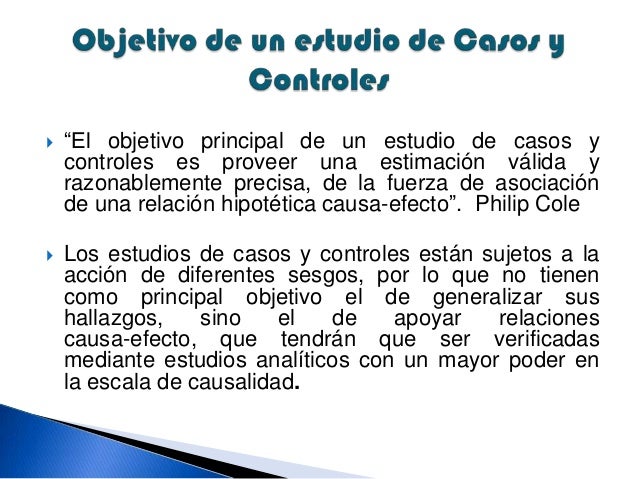 Objetivo de un estudio de Casos y Controles

“El objetivo principal de un estudio de casos y controles es proveer una estimación válida y razonablemente precisa, de la fuerza de asociación de una relación hipotética causa-efecto”. Philip Cole

Los estudios de casos y controles están sujetos a la acción de diferentes sesgos, por lo que no tienen como principal objetivo el de generalizar sus hallazgos, sino el de apoyar relaciones causa-efecto, que tendrán que ser verificadas mediante estudios analíticos con un mayor poder en la escala de causalidad.